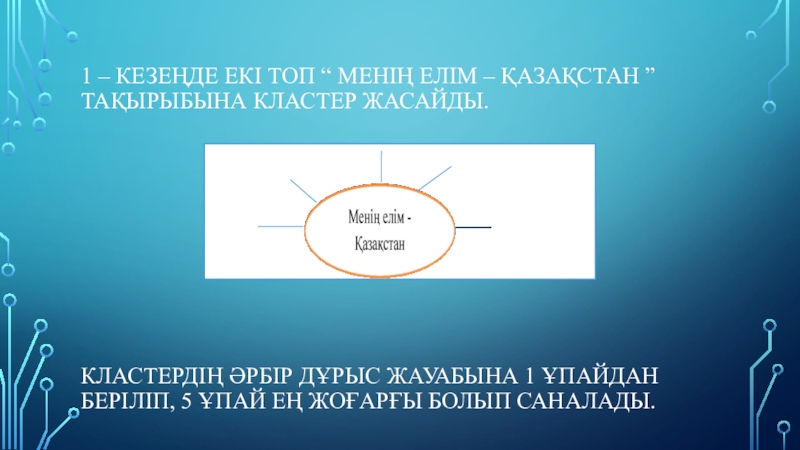 1 – КЕЗЕҢДЕ ЕКІ ТОП “ МЕНІҢ ЕЛІМ – ҚАЗАҚСТАН ” ТАҚЫРЫБЫНА КЛАСТЕР ЖАСАЙДЫ.

Менің елім - Қазақстан

КЛАСТЕРДІҢ ӘРБІР ДҰРЫС ЖАУАБЫНА 1 ҰПАЙДАН БЕРІЛІП, 5 ҰПАЙ ЕҢ ЖОҒАРҒЫ БОЛЫП САНАЛАДЫ.